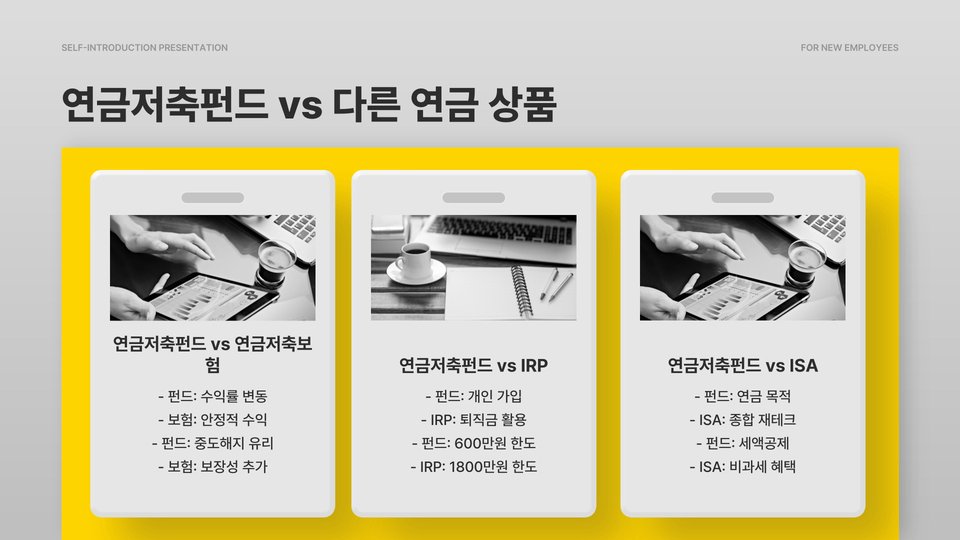 SELF-INTRODUCTION PRESENTATION

FOR NEW EMPLOYEES

연금저축펀드 vs 다른 연금 상품

연금저축펀드 vs 연금저축보험

- 펀드: 수익률 변동
- 보험: 안정적 수익
- 펀드: 중도해지 유리
- 보험: 보장성 추가

연금저축펀드 vs IRP

- 펀드: 개인 가입
- IRP: 퇴직금 활용
- 펀드: 600만원 한도
- IRP: 1800만원 한도

연금저축펀드 vs ISA

- 펀드: 연금 목적
- ISA: 종합 재테크
- 펀드: 세액공제
- ISA: 비과세 혜택